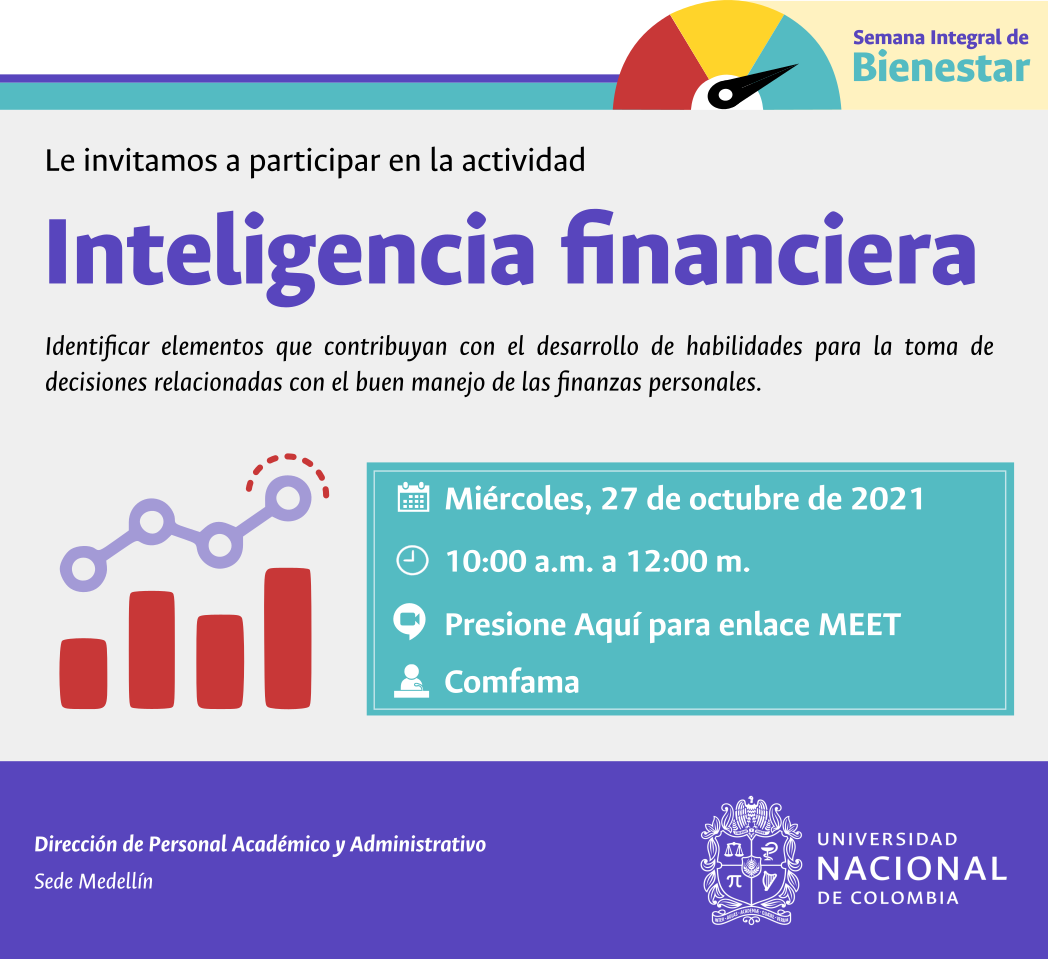 Semana Integral de
Bienestar

Le invitamos a participar en la actividad

Inteligencia financiera

Identificar elementos que contribuyan con el desarrollo de habilidades para la toma de decisiones relacionadas con el buen manejo de las finanzas personales.

Miércoles, 27 de octubre de 2021

10:00 a.m. a 12:00 m.

Presione Aquí para enlace MEET

Comfama

Dirección de Personal Académico y Administrativo
Sede Medellín

UNIVERSIDAD
NACIONAL
DE COLOMBIA